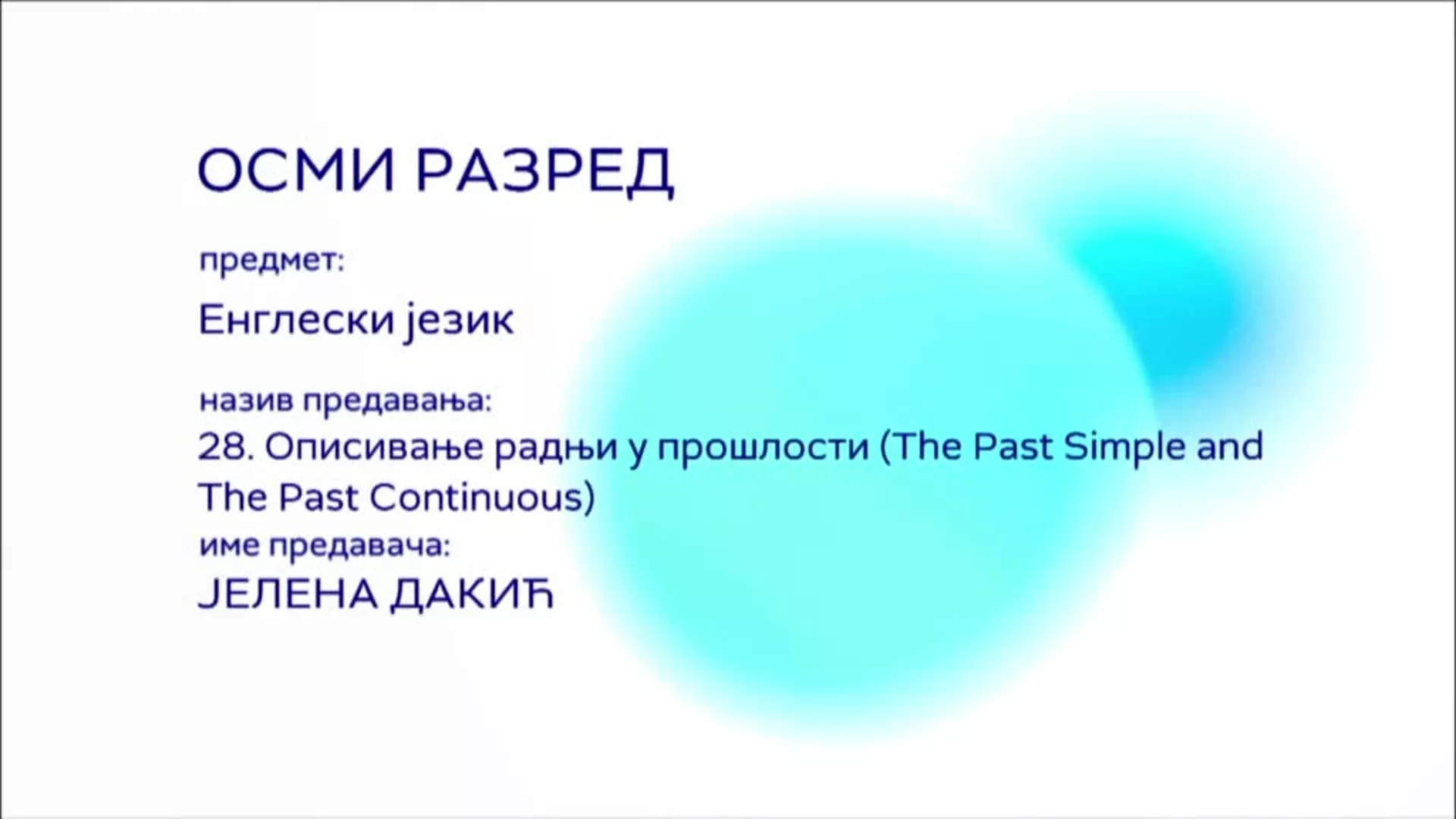 ОСМИ РАЗРЕД

предмет:

Енглески језик

назив предавања:

28. Описивање радњи у прошлости (The Past Simple and The Past Continuous)

име предавача:

ЈЕЛЕНА ДАКИЋ